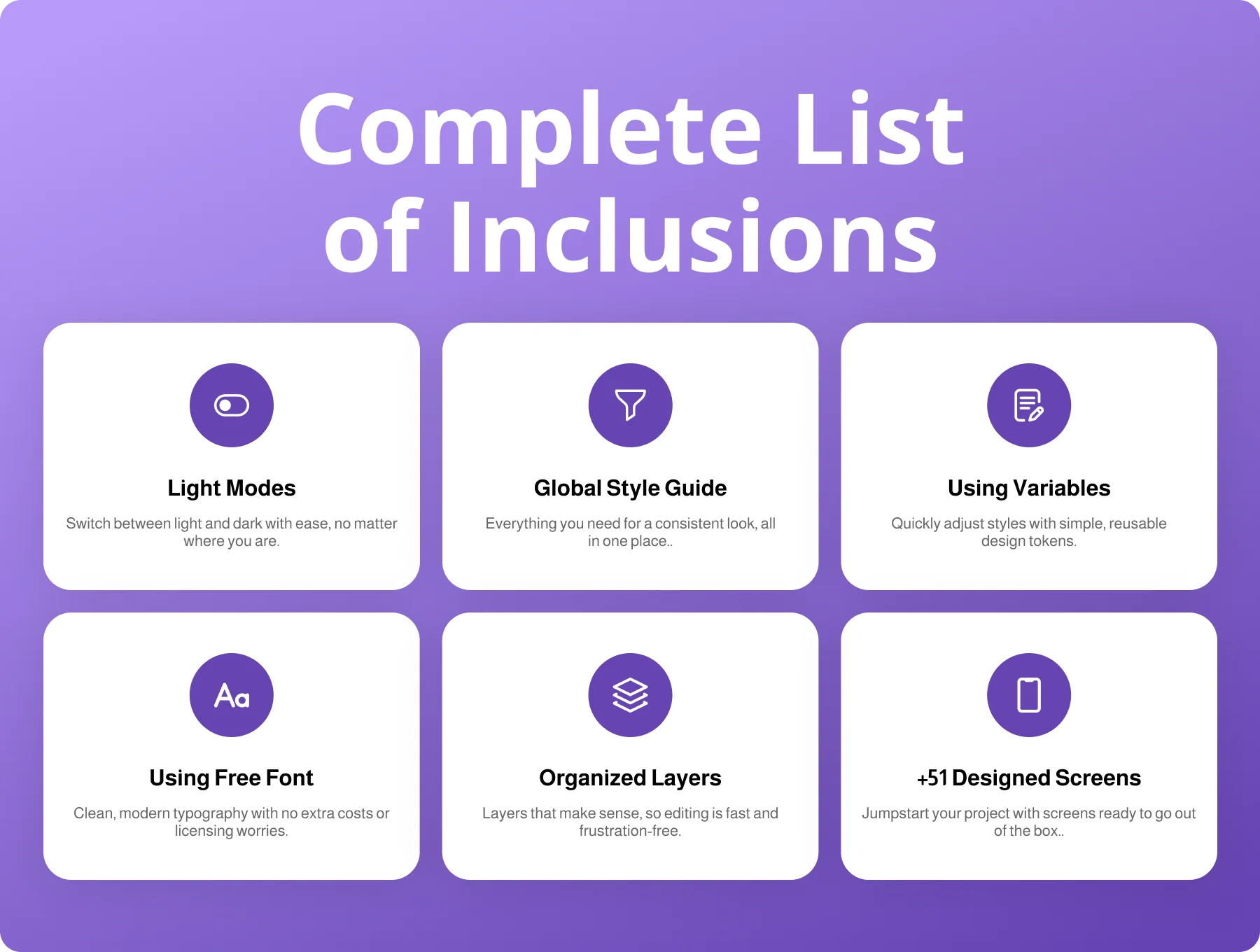 Complete List of Inclusions

Light Modes

Switch between light and dark with ease, no matter where you are.

Global Style Guide

Everything you need for a consistent look, all in one place..

Using Variables

Quickly adjust styles with simple, reusable design tokens.

Aa

Using Free Font

Clean, modern typography with no extra costs or licensing worries.

Organized Layers

Layers that make sense, so editing is fast and frustration-free.

+51 Designed Screens

Jumpstart your project with screens ready to go out of the box..